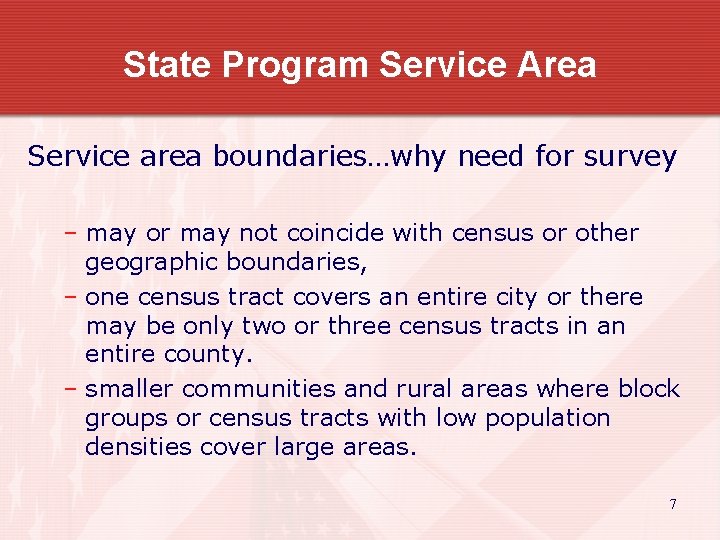 State Program Service Area

Service area boundaries…why need for survey

– may or may not coincide with census or other geographic boundaries,

– one census tract covers an entire city or there may be only two or three census tracts in an entire county.

– smaller communities and rural areas where block groups or census tracts with low population densities cover large areas.

7